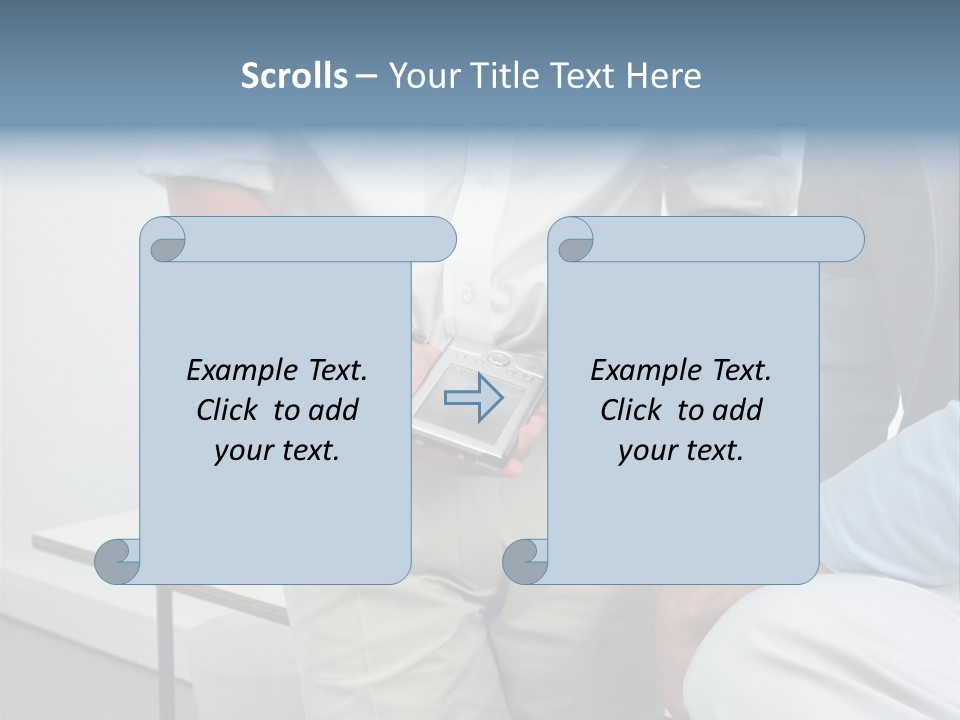 Scrolls – Your Title Text Here

Example Text. Click to add your text.

Example Text. Click to add your text.